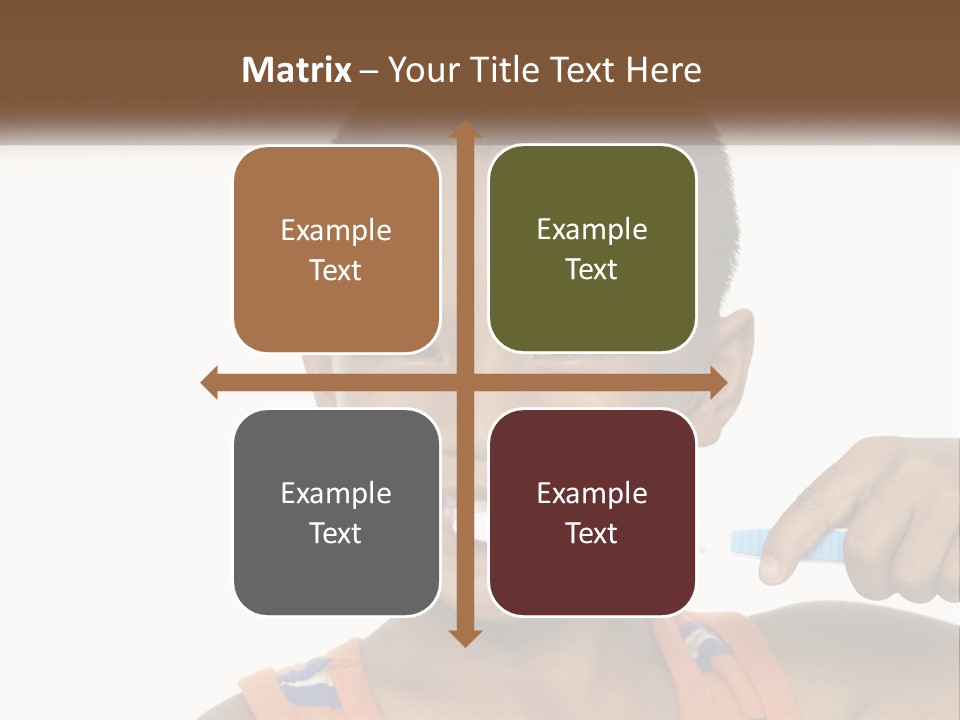 Matrix – Your Title Text Here

Example Text

Example Text

Example Text

Example Text